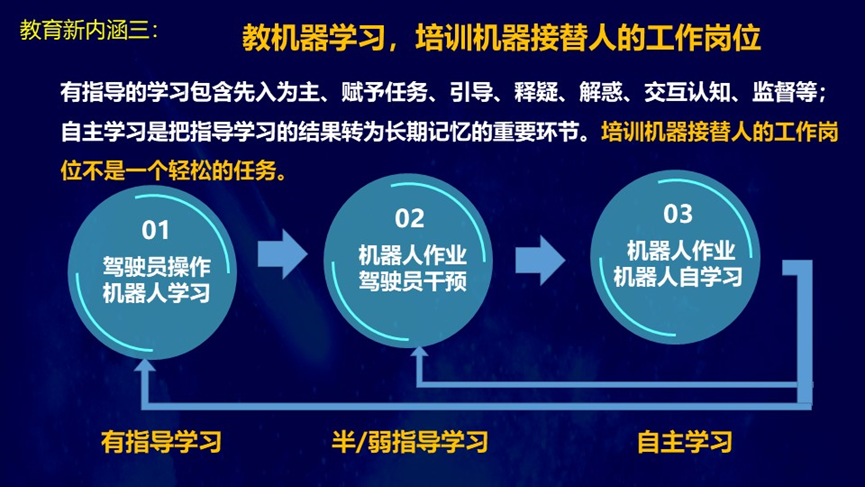 教育新内涵三：

教机器学习，培训机器接替人的工作岗位

有指导的学习包含先入为主、赋予任务、引导、释疑、解惑、交互认知、监督等；自主学习是把指导学习的结果转为长期记忆的重要环节。培训机器接替人的工作岗位不是一个轻松的任务。

01
驾驶员操作
机器人学习

02
机器人作业
驾驶员干预

03
机器人作业
机器人自学习

有指导学习

半/弱指导学习

自主学习